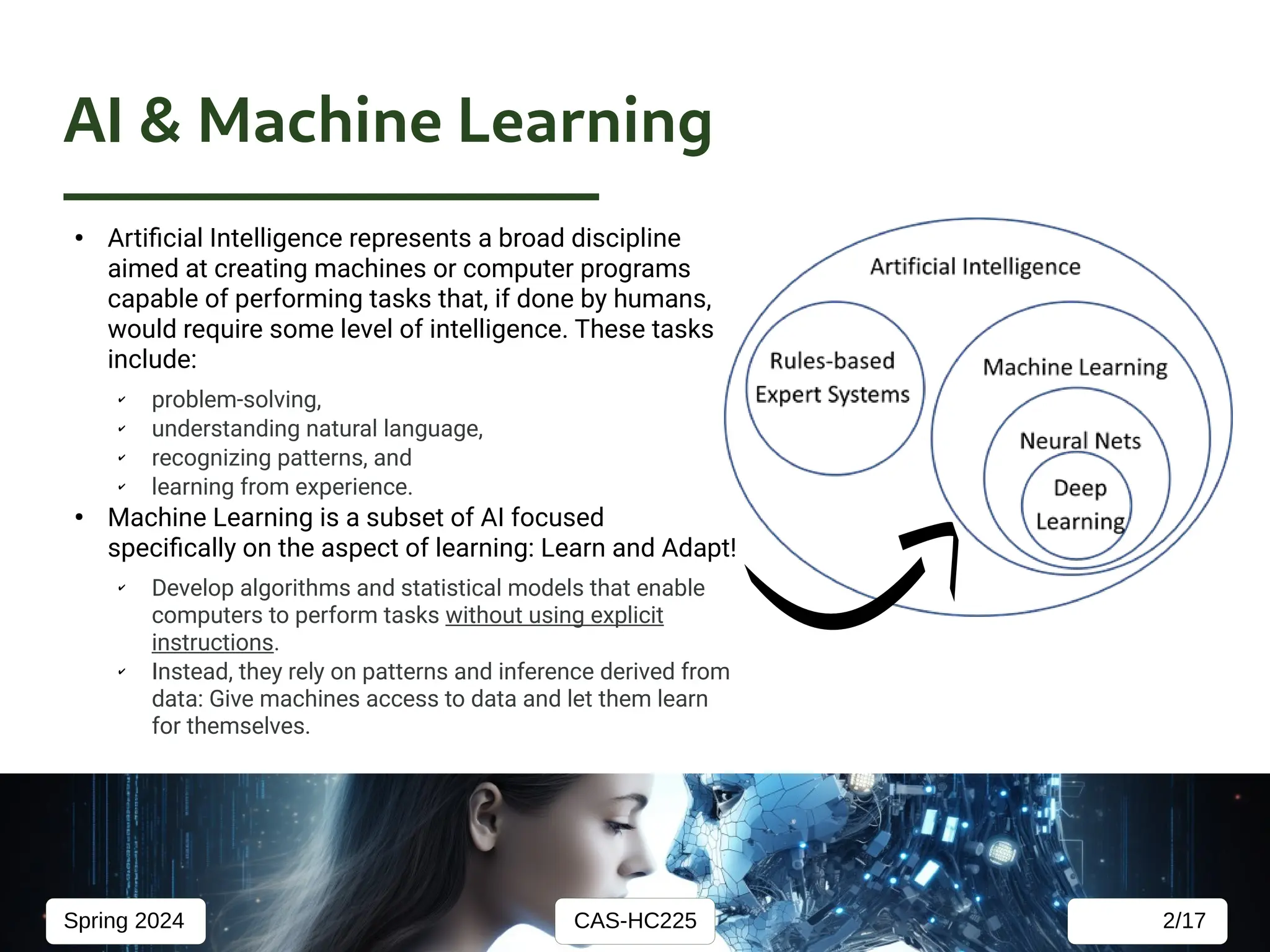 AI & Machine Learning

• Artificial Intelligence represents a broad discipline aimed at creating machines or computer programs capable of performing tasks that, if done by humans, would require some level of intelligence. These tasks include:
  ✓ problem-solving,
  ✓ understanding natural language,
  ✓ recognizing patterns, and
  ✓ learning from experience.
• Machine Learning is a subset of AI focused specifically on the aspect of learning: Learn and Adapt!
  ✓ Develop algorithms and statistical models that enable computers to perform tasks without using explicit instructions.
  ✓ Instead, they rely on patterns and inference derived from data: Give machines access to data and let them learn for themselves.

Artificial Intelligence
Rules-based Expert Systems
Machine Learning
Neural Nets
Deep Learning

Spring 2024
CAS-HC225
2/17